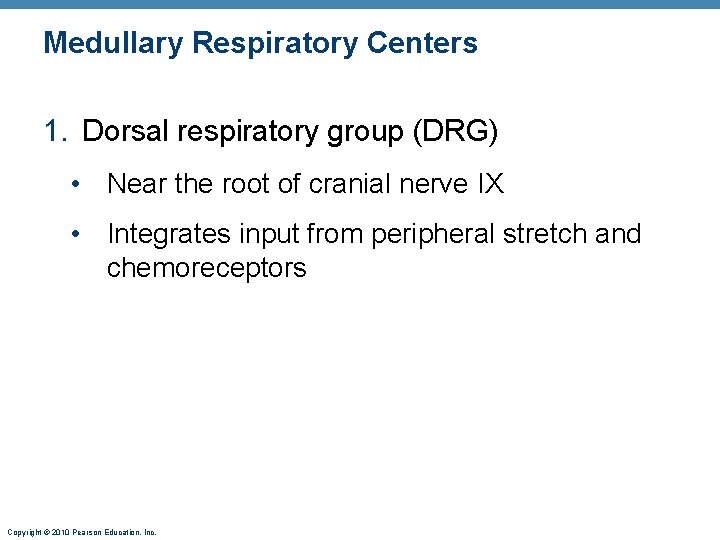 Medullary Respiratory Centers

1. Dorsal respiratory group (DRG)

• Near the root of cranial nerve IX

• Integrates input from peripheral stretch and chemoreceptors

Copyright © 2010 Pearson Education, Inc.